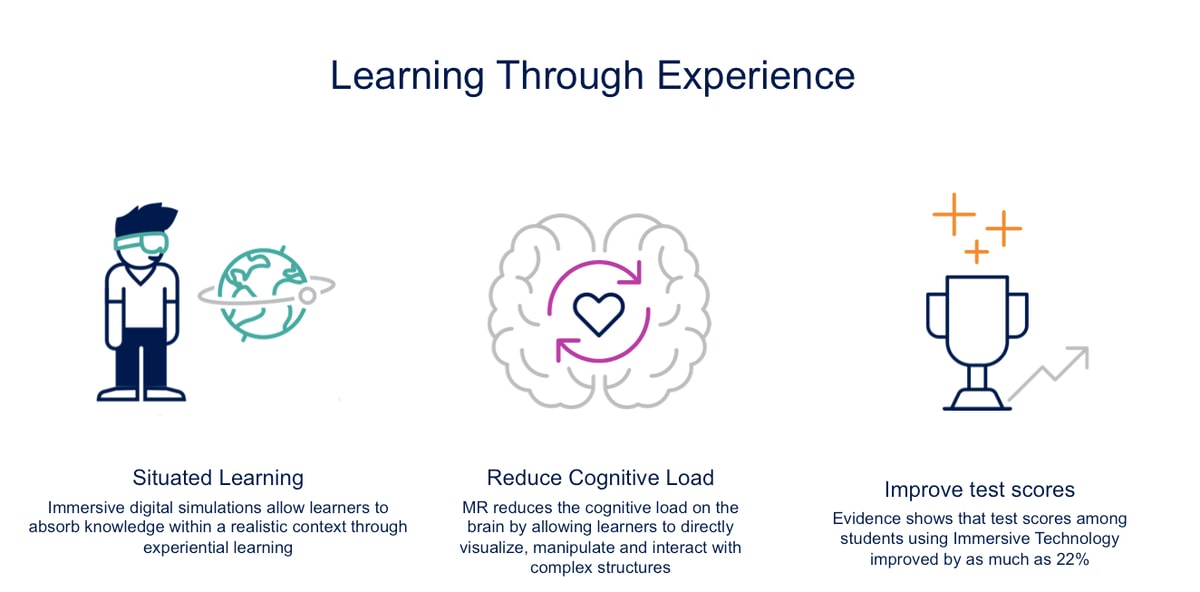 Learning Through Experience

Situated Learning
Immersive digital simulations allow learners to absorb knowledge within a realistic context through experiential learning

Reduce Cognitive Load
MR reduces the cognitive load on the brain by allowing learners to directly visualize, manipulate and interact with complex structures

Improve test scores
Evidence shows that test scores among students using Immersive Technology improved by as much as 22%